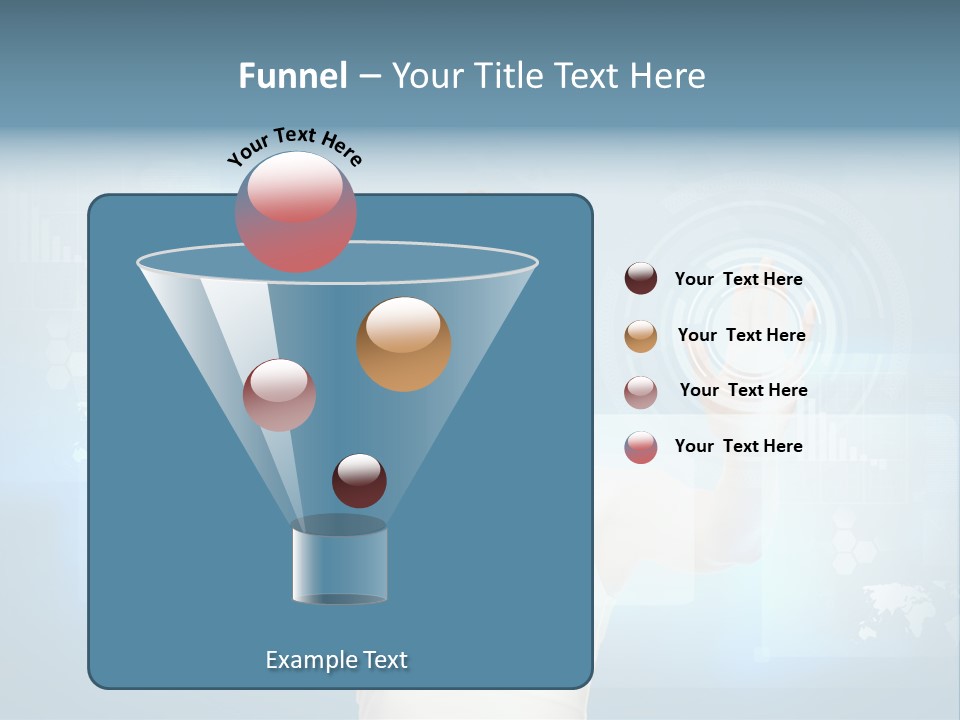 Funnel – Your Title Text Here

Your Text Here

Your Text Here

Your Text Here

Your Text Here

Your Text Here

Example Text